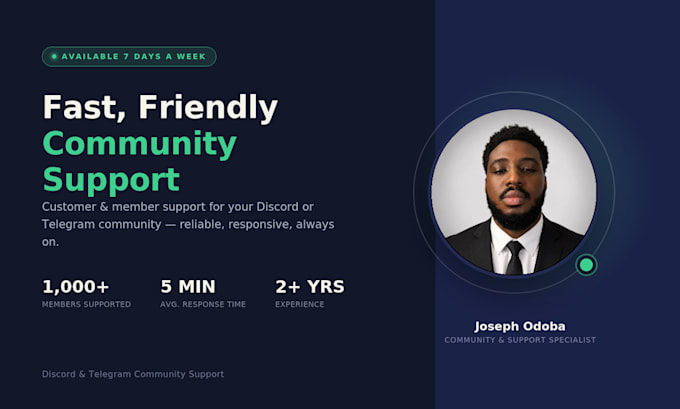 AVAILABLE 7 DAYS A WEEK

Fast, Friendly Community Support

Customer & member support for your Discord or Telegram community — reliable, responsive, always on.

1,000+
MEMBERS SUPPORTED

5 MIN
AVG. RESPONSE TIME

2+ YRS
EXPERIENCE

Discord & Telegram Community Support

Joseph Odoba
COMMUNITY & SUPPORT SPECIALIST